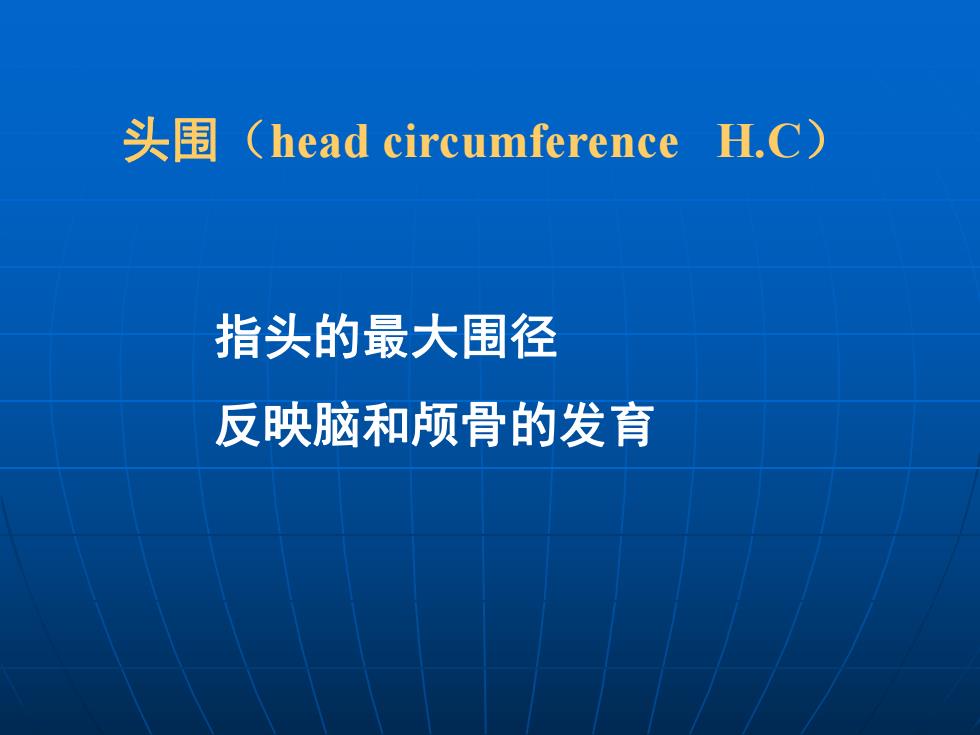 头围（head circumference H.C）

指头的最大围径

反映脑和颅骨的发育